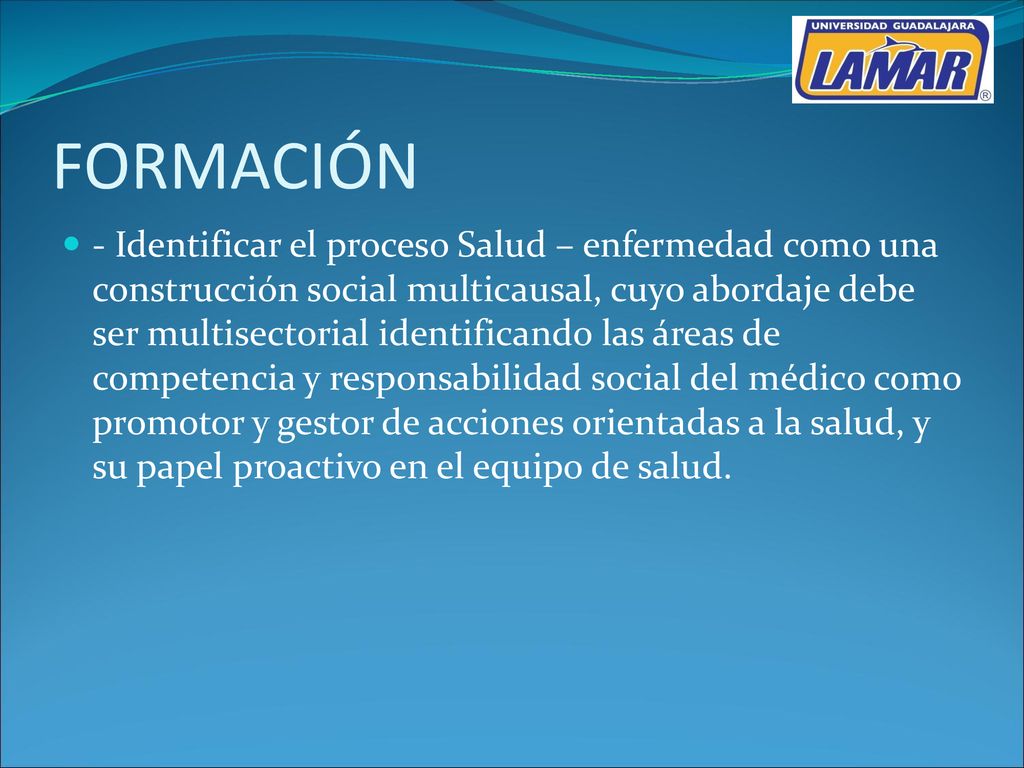 UNIVERSIDAD GUADALAJARA
LAMAR
®

FORMACIÓN

- Identificar el proceso Salud – enfermedad como una construcción social multicausal, cuyo abordaje debe ser multisectorial identificando las áreas de competencia y responsabilidad social del médico como promotor y gestor de acciones orientadas a la salud, y su papel proactivo en el equipo de salud.